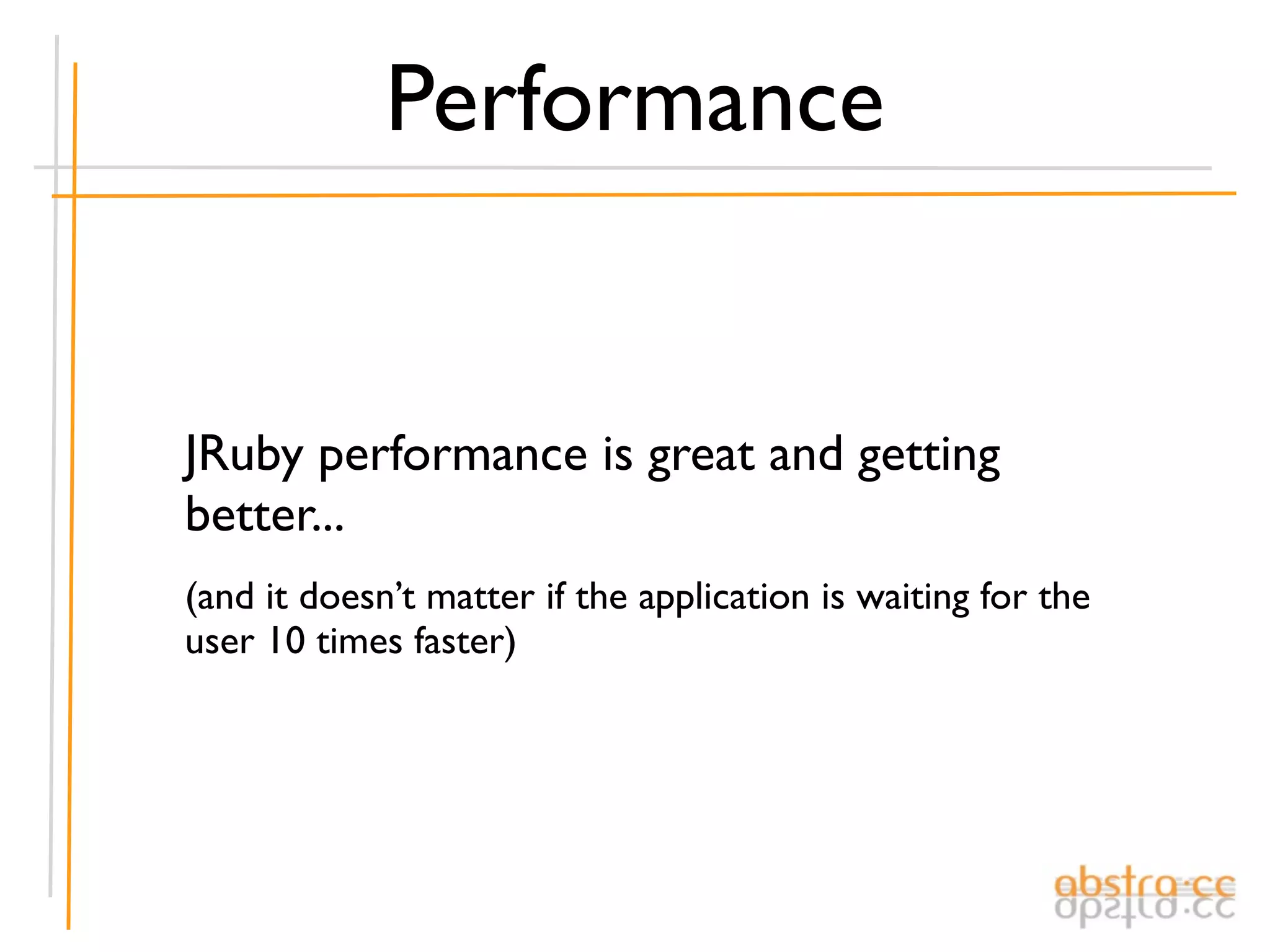 Performance

JRuby performance is great and getting better...

(and it doesn't matter if the application is waiting for the user 10 times faster)

abstra·cc